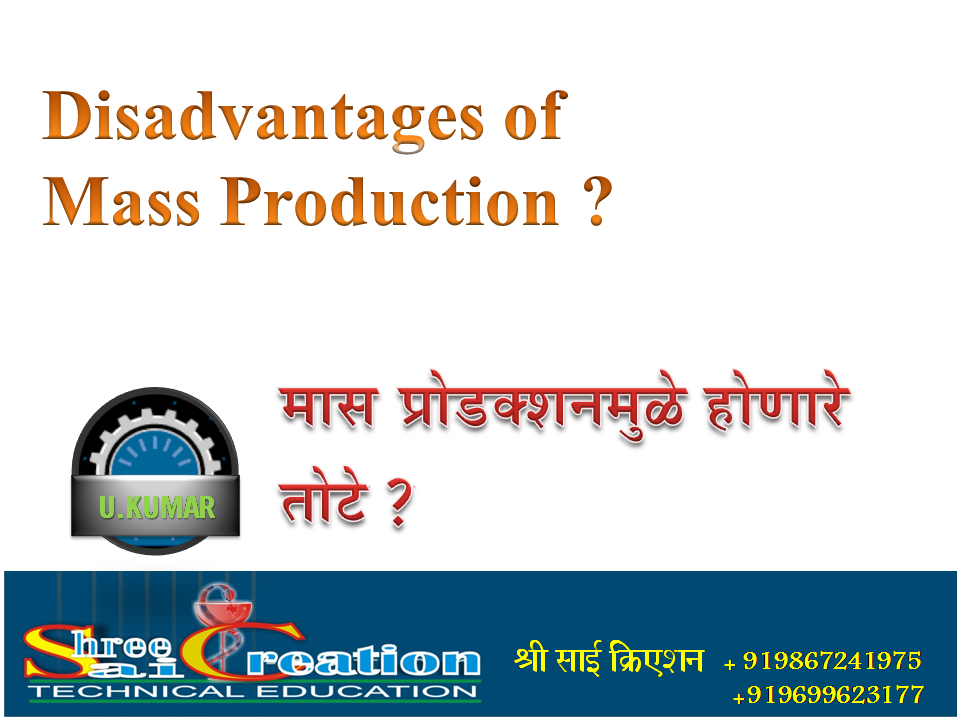 Disadvantages of Mass Production ?

U.KUMAR

मास प्रोडक्शनमुळे होणारे तोटे ?

Shree Sai Creation
TECHNICAL EDUCATION

श्री साई क्रिएशन + 919867241975
+919699623177